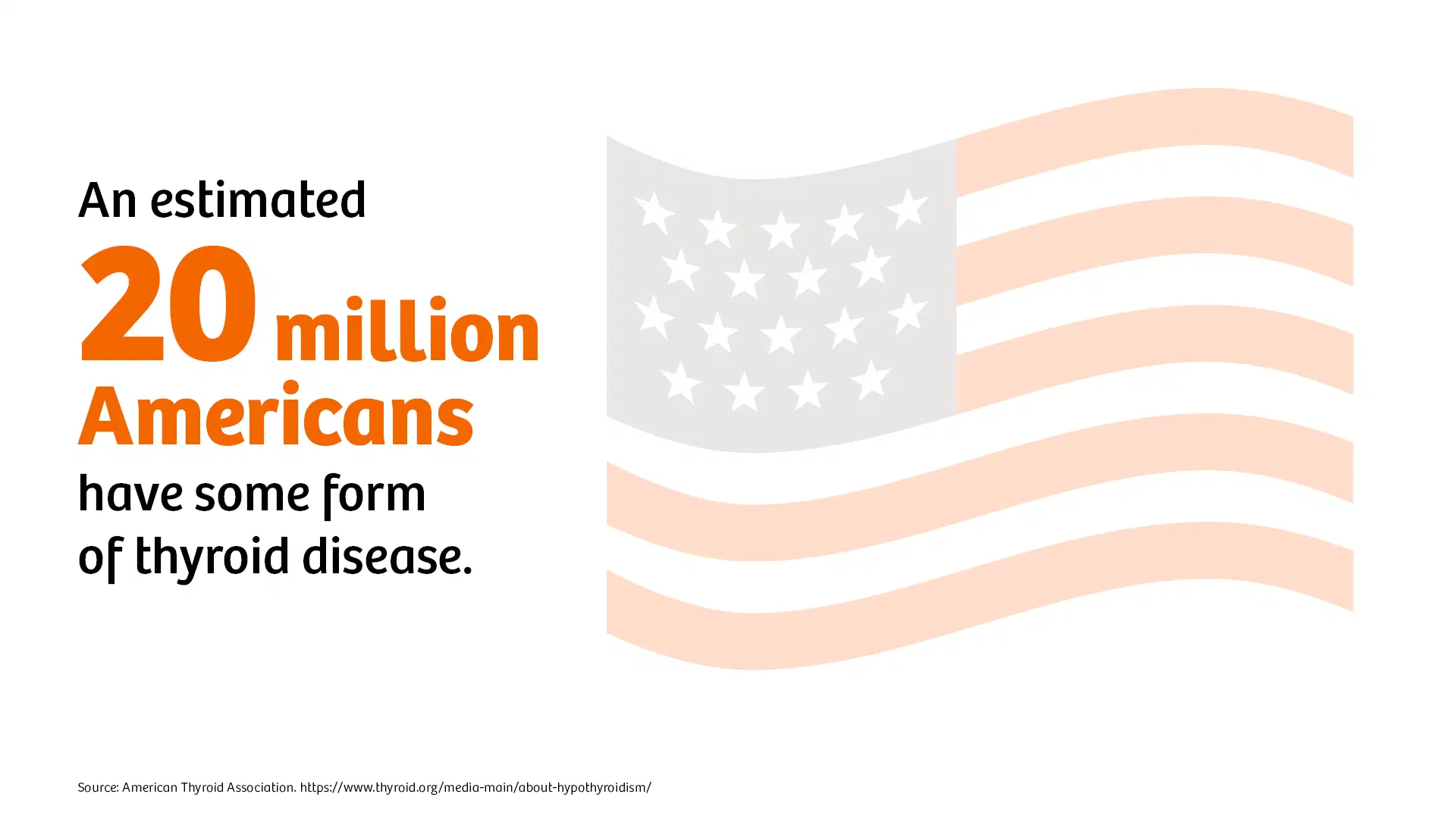 An estimated
20 million
Americans
have some form of thyroid disease.

Source: American Thyroid Association. https://www.thyroid.org/media-main/about-hypothyroidism/